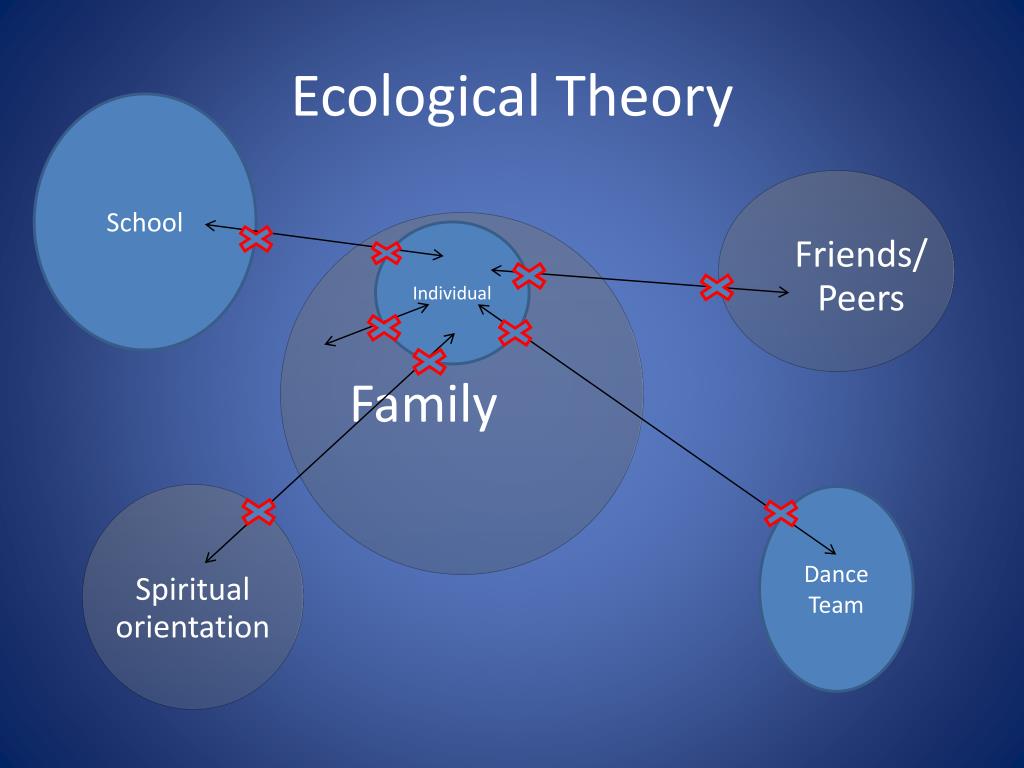 Ecological Theory

School

Friends/
Peers

Individual

Family

Spiritual
orientation

Dance
Team